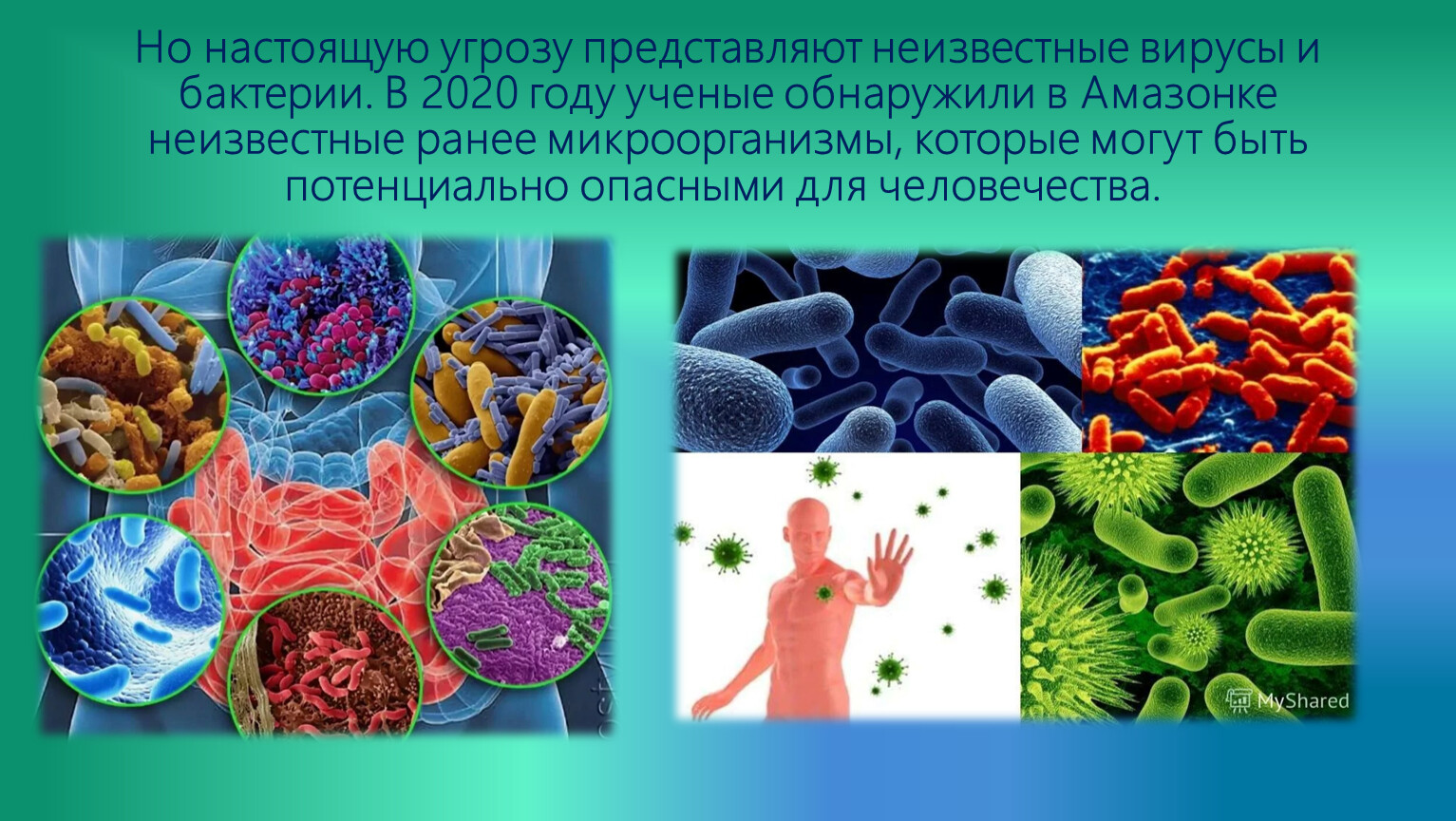 Но настоящую угрозу представляют неизвестные вирусы и бактерии. В 2020 году ученые обнаружили в Амазонке неизвестные ранее микроорганизмы, которые могут быть потенциально опасными для человечества.

MyShared